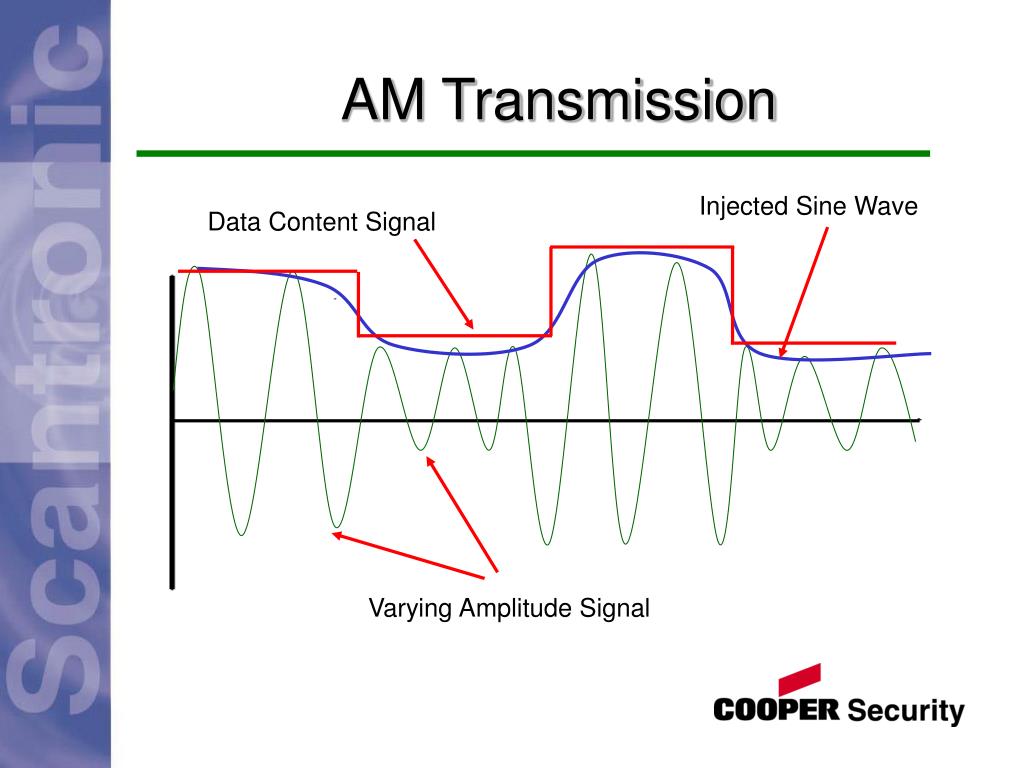 Scantronic

AM Transmission

Data Content Signal

Injected Sine Wave

Varying Amplitude Signal

COOPER Security